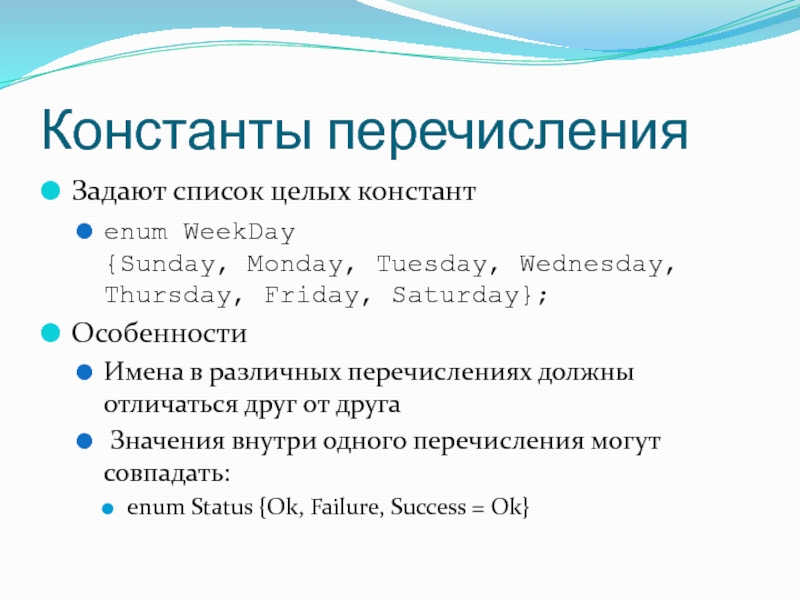 Константы перечисления

Задают список целых констант

enum WeekDay {Sunday, Monday, Tuesday, Wednesday, Thursday, Friday, Saturday};

Особенности

Имена в различных перечислениях должны отличаться друг от друга

Значения внутри одного перечисления могут совпадать:

enum Status {Ok, Failure, Success = Ok}